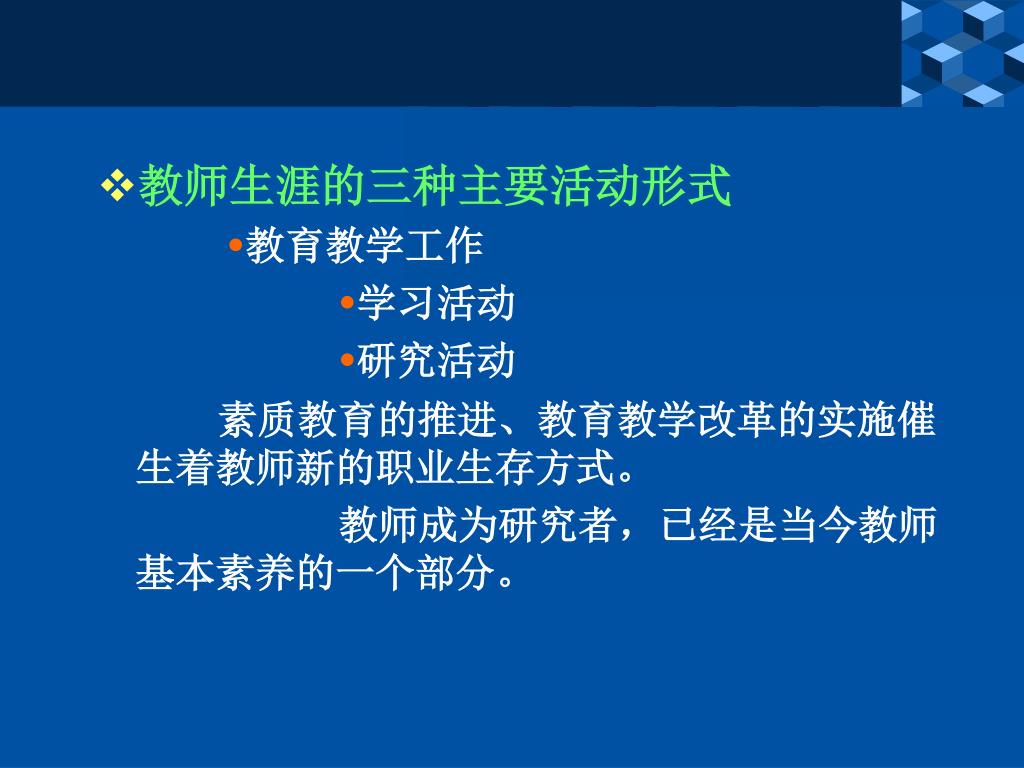 ❖教师生涯的三种主要活动形式

•教育教学工作

•学习活动

•研究活动

素质教育的推进、教育教学改革的实施催生着教师新的职业生存方式。

教师成为研究者，已经是当今教师基本素养的一个部分。